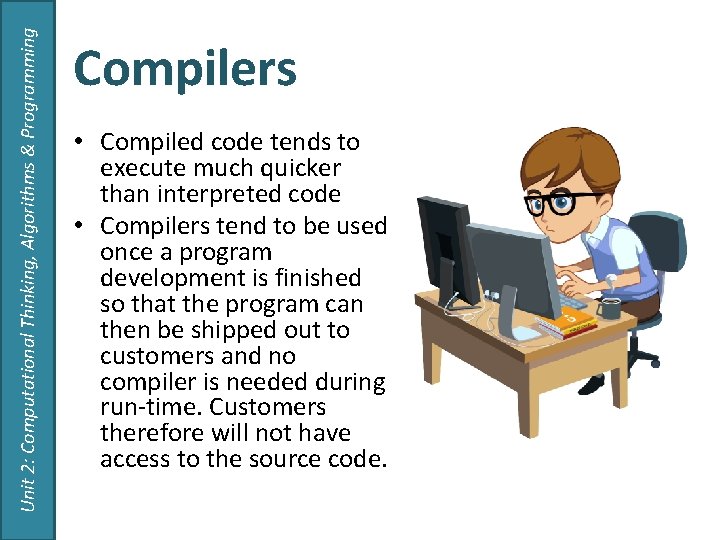 Unit 2: Computational Thinking, Algorithms & Programming

Compilers

• Compiled code tends to execute much quicker than interpreted code
• Compilers tend to be used once a program development is finished so that the program can then be shipped out to customers and no compiler is needed during run-time. Customers therefore will not have access to the source code.